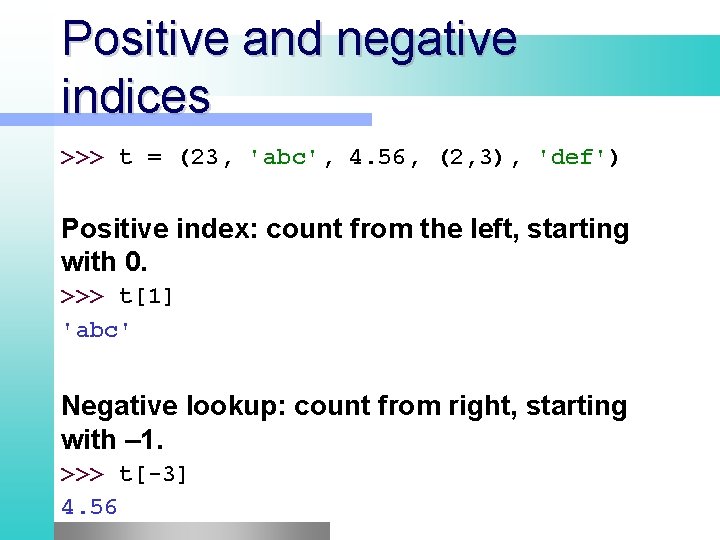 Positive and negative indices

>>> t = (23, 'abc', 4.56, (2,3), 'def')

Positive index: count from the left, starting with 0.

>>> t[1]

'abc'

Negative lookup: count from right, starting with –1.

>>> t[-3]

4.56